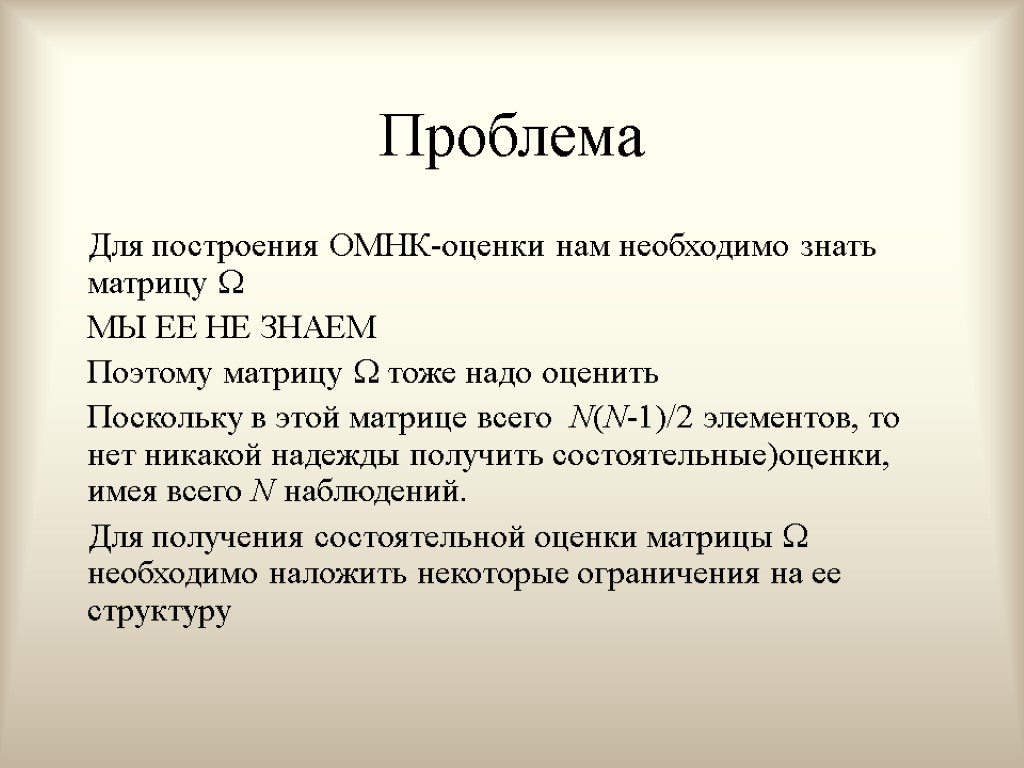 Проблема

Для построения ОМНК-оценки нам необходимо знать матрицу $\Omega$

МЫ ЕЕ НЕ ЗНАЕМ

Поэтому матрицу $\Omega$ тоже надо оценить

Поскольку в этой матрице всего $N(N-1)/2$ элементов, то нет никакой надежды получить состоятельные)оценки, имея всего $N$ наблюдений.

Для получения состоятельной оценки матрицы $\Omega$ необходимо наложить некоторые ограничения на ее структуру